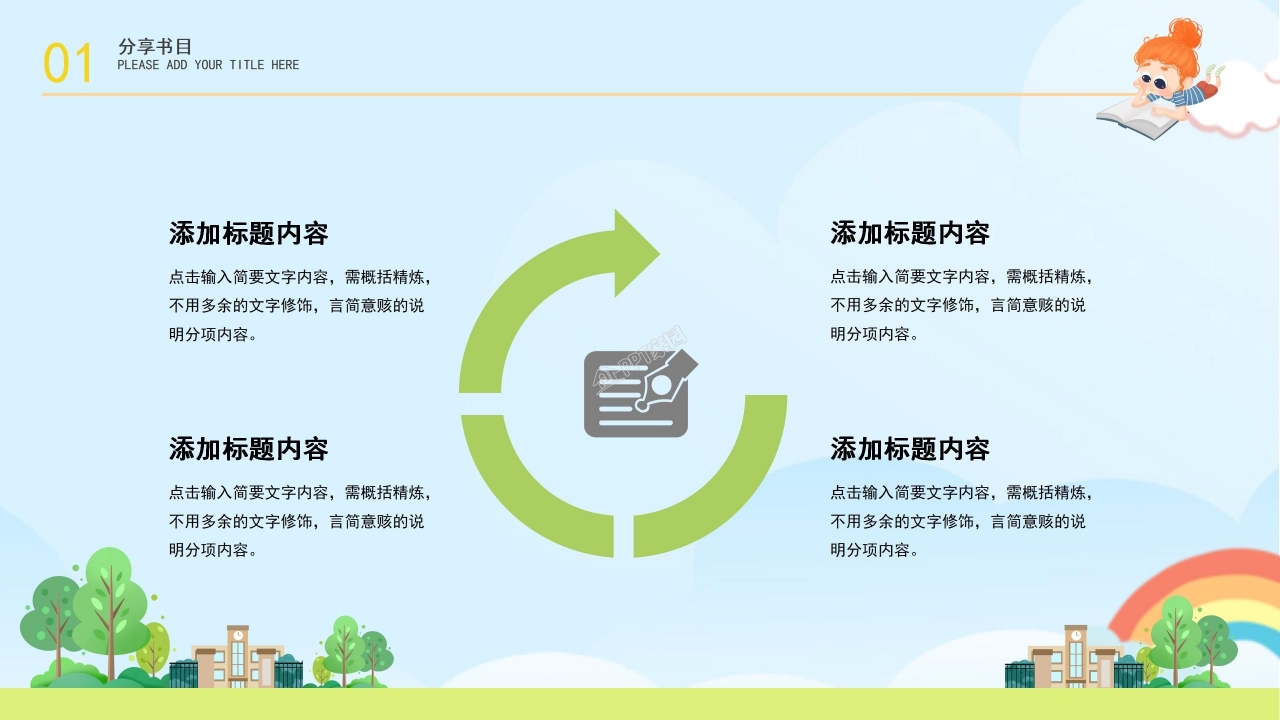 01 分享书目
PLEASE ADD YOUR TITLE HERE

添加标题内容
点击输入简要文字内容，需概括精炼，不用多余的文字修饰，言简意赅的说明分项内容。

添加标题内容
点击输入简要文字内容，需概括精炼，不用多余的文字修饰，言简意赅的说明分项内容。

添加标题内容
点击输入简要文字内容，需概括精炼，不用多余的文字修饰，言简意赅的说明分项内容。

添加标题内容
点击输入简要文字内容，需概括精炼，不用多余的文字修饰，言简意赅的说明分项内容。